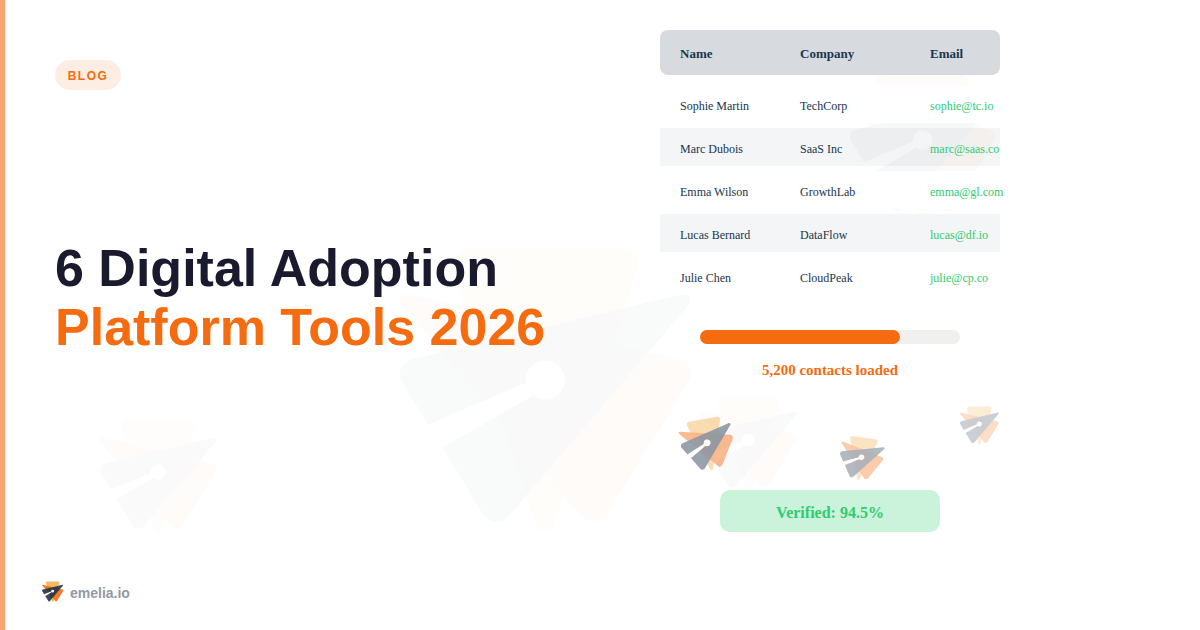 BLOG

6 Digital Adoption Platform Tools 2026

| Name | Company | Email |
|---|---|---|
| Sophie Martin | TechCorp | sophie@tc.io |
| Marc Dubois | SaaS Inc | marc@saas.co |
| Emma Wilson | GrowthLab | emma@gl.com |
| Lucas Bernard | DataFlow | lucas@df.io |
| Julie Chen | CloudPeak | julie@cp.co |

5,200 contacts loaded

Verified: 94.5%

emelia.io